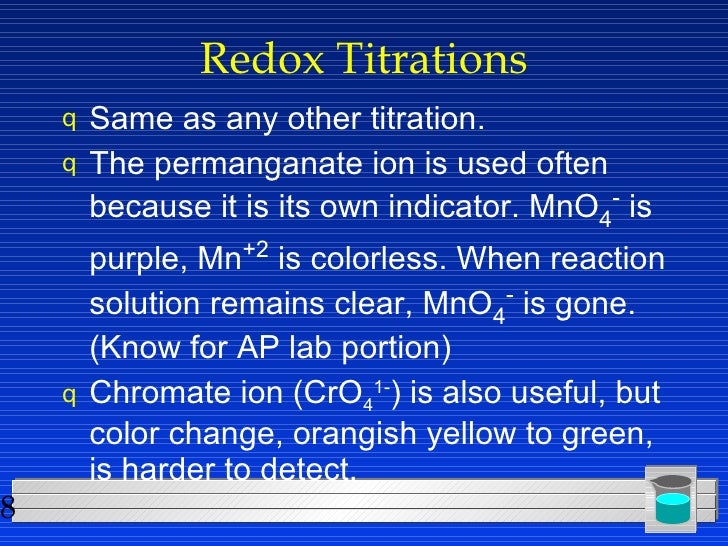 Redox Titrations

q Same as any other titration.

q The permanganate ion is used often because it is its own indicator. $MnO_4^-$ is purple, $Mn^{+2}$ is colorless. When reaction solution remains clear, $MnO_4^-$ is gone. (Know for AP lab portion)

q Chromate ion ($CrO_4^{1-}$) is also useful, but color change, orangish yellow to green, is harder to detect.

8